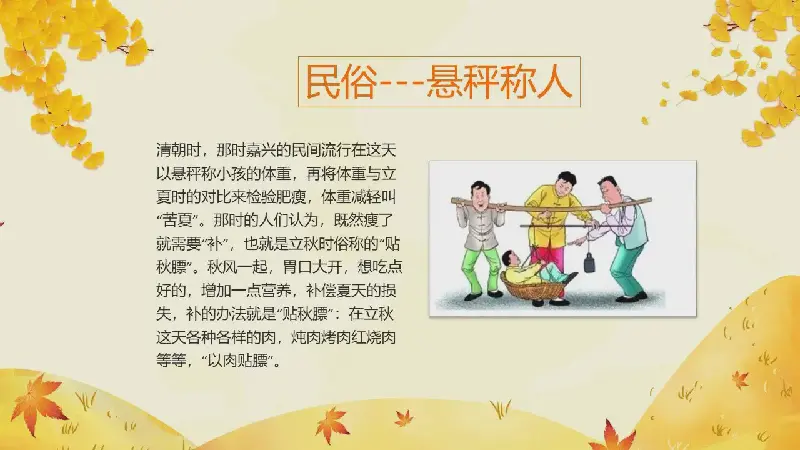 民俗---悬秤称人

清朝时，那时嘉兴的民间流行在这天以悬秤称小孩的体重，再将体重与立夏时的对比来检验肥瘦，体重减轻叫“苦夏”。那时的人们认为，既然瘦了就需要“补”，也就是立秋时俗称的“贴秋膘”。秋风一起，胃口大开，想吃点好的，增加一点营养，补偿夏天的损失，补的办法就是“贴秋膘”：在立秋这天各种各样的肉，炖肉烤肉红烧肉等等，“以肉贴膘”。